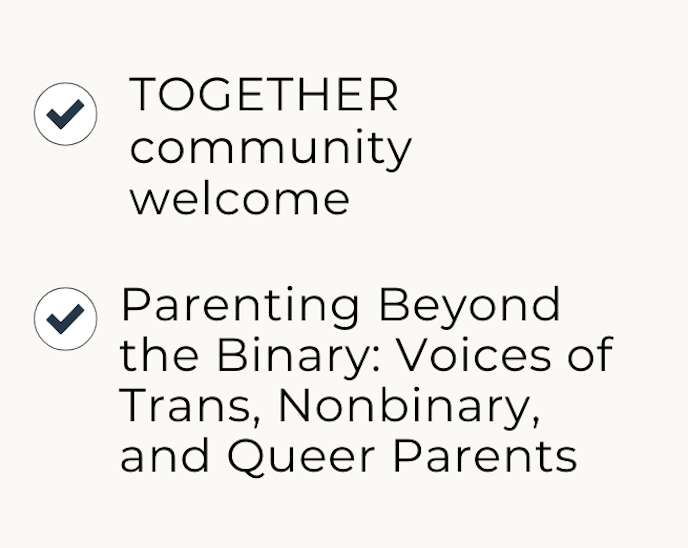 TOGETHER community welcome

Parenting Beyond the Binary: Voices of Trans, Nonbinary, and Queer Parents